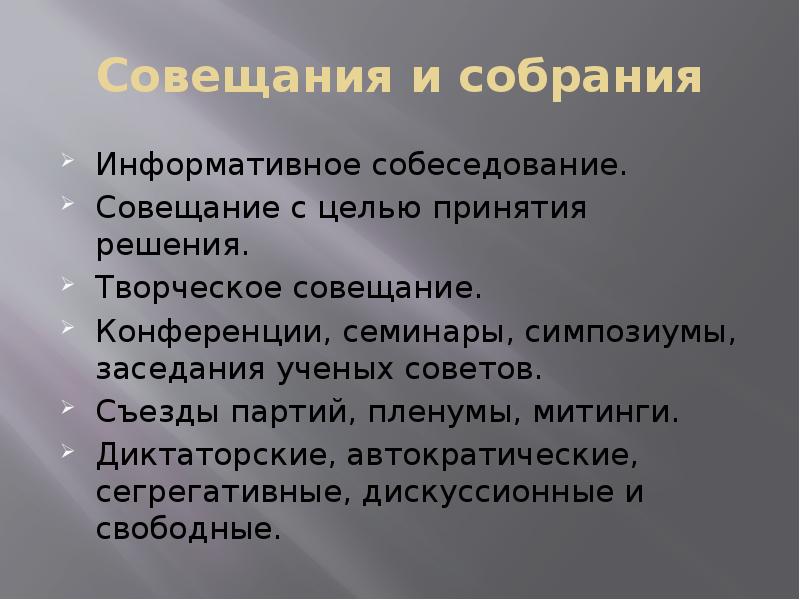 Совещания и собрания

Информативное собеседование.

Совещание с целью принятия решения.

Творческое совещание.

Конференции, семинары, симпозиумы, заседания ученых советов.

Съезды партий, пленумы, митинги.

Диктаторские, автократические, сегрегативные, дискуссионные и свободные.